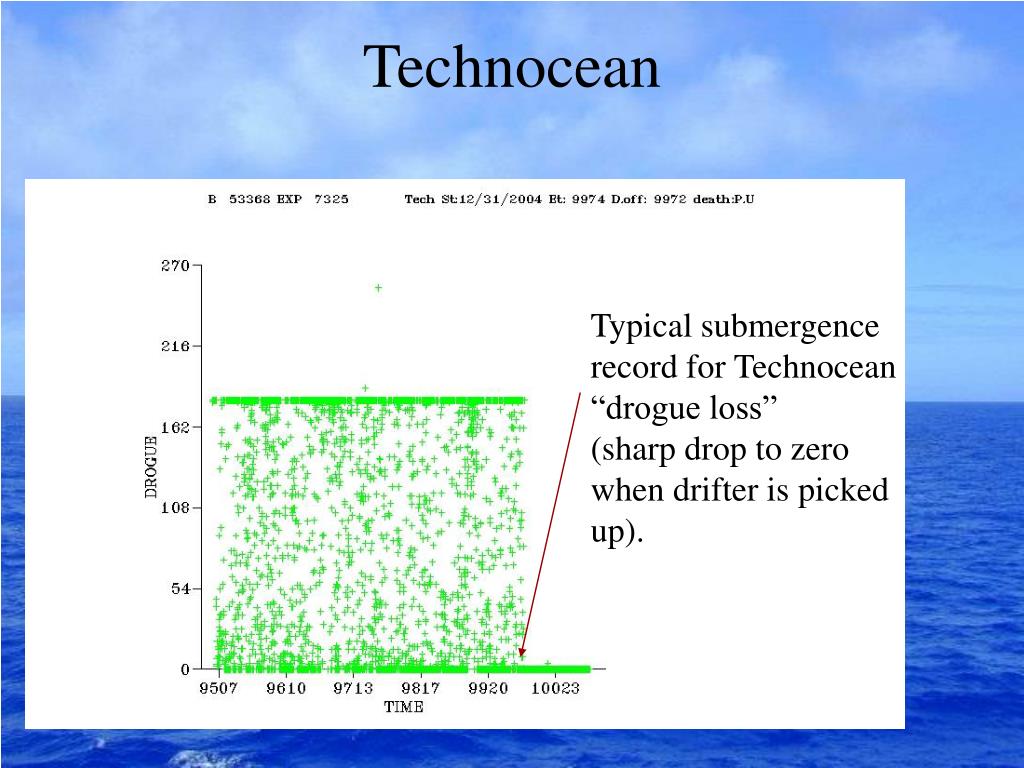 Technocean

B 53368 EXP 7325 Tech St:12/31/2004 Et: 9974 D.off: 9972 death:P.U

270
216
162
108
54
0
DROGUE
9507 9610 9713 9817 9920 10023
TIME

Typical submergence record for Technocean “drogue loss” (sharp drop to zero when drifter is picked up).